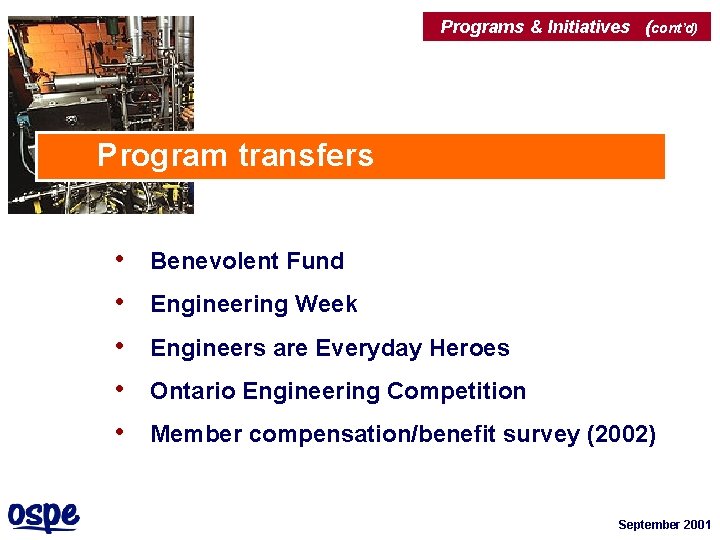 Programs & Initiatives (cont'd)

Program transfers

• Benevolent Fund
• Engineering Week
• Engineers are Everyday Heroes
• Ontario Engineering Competition
• Member compensation/benefit survey (2002)

ospe

September 2001